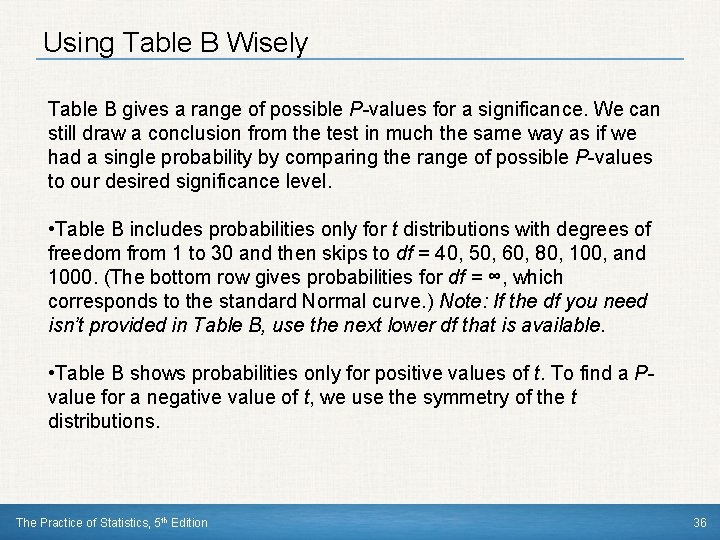 Using Table B Wisely

Table B gives a range of possible P-values for a significance. We can still draw a conclusion from the test in much the same way as if we had a single probability by comparing the range of possible P-values to our desired significance level.

•Table B includes probabilities only for t distributions with degrees of freedom from 1 to 30 and then skips to df = 40, 50, 60, 80, 100, and 1000. (The bottom row gives probabilities for df = ∞, which corresponds to the standard Normal curve.) Note: If the df you need isn't provided in Table B, use the next lower df that is available.

•Table B shows probabilities only for positive values of t. To find a P-value for a negative value of t, we use the symmetry of the t distributions.

The Practice of Statistics, 5th Edition

36